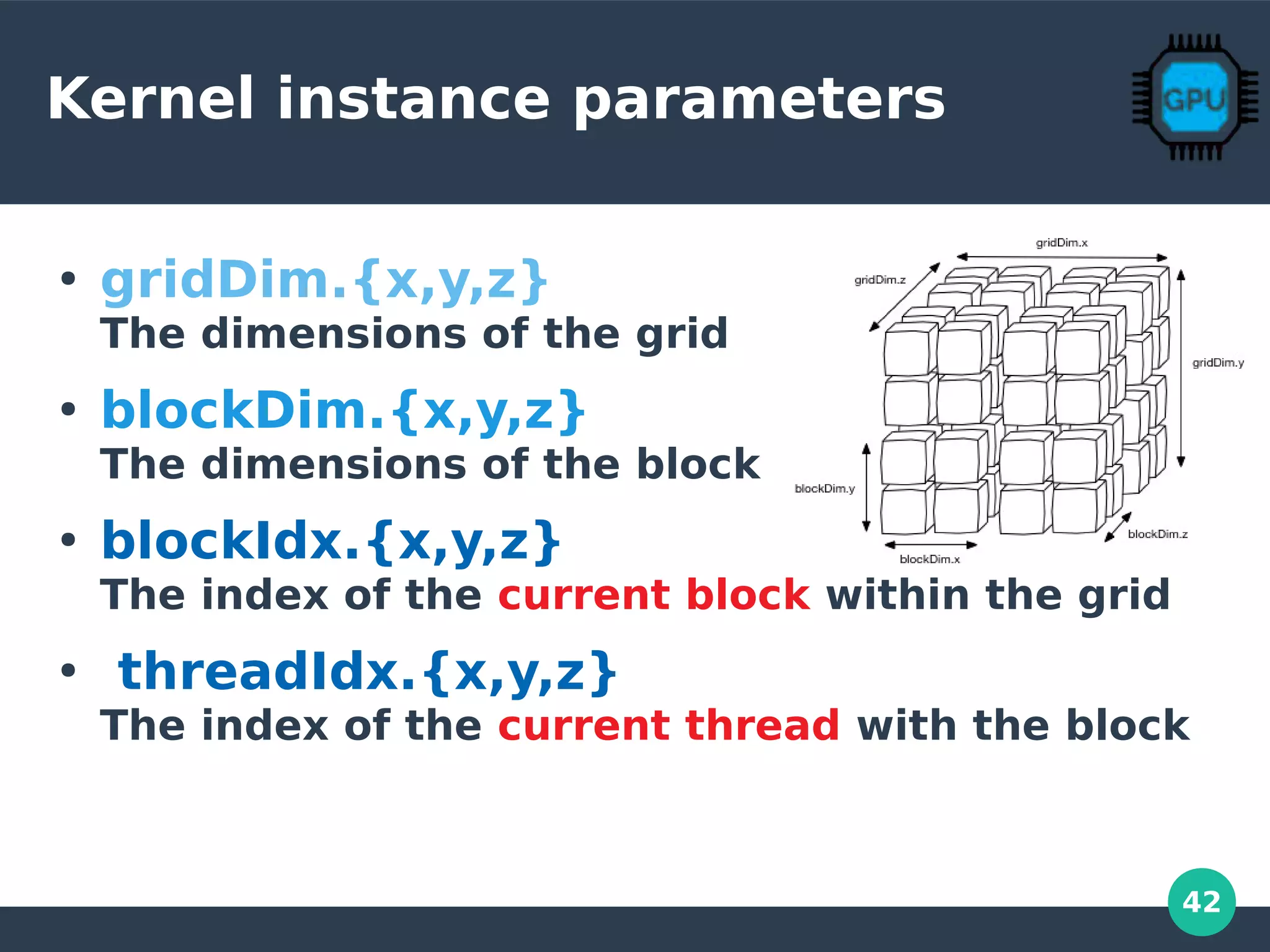 Kernel instance parameters

GPU

• gridDim.{x,y,z}
The dimensions of the grid

• blockDim.{x,y,z}
The dimensions of the block

• blockIdx.{x,y,z}
The index of the current block within the grid

• threadIdx.{x,y,z}
The index of the current thread with the block

gridDim.x
gridDim.z
gridDim.y
blockDim.y
blockDim.z
blockDim.x

42